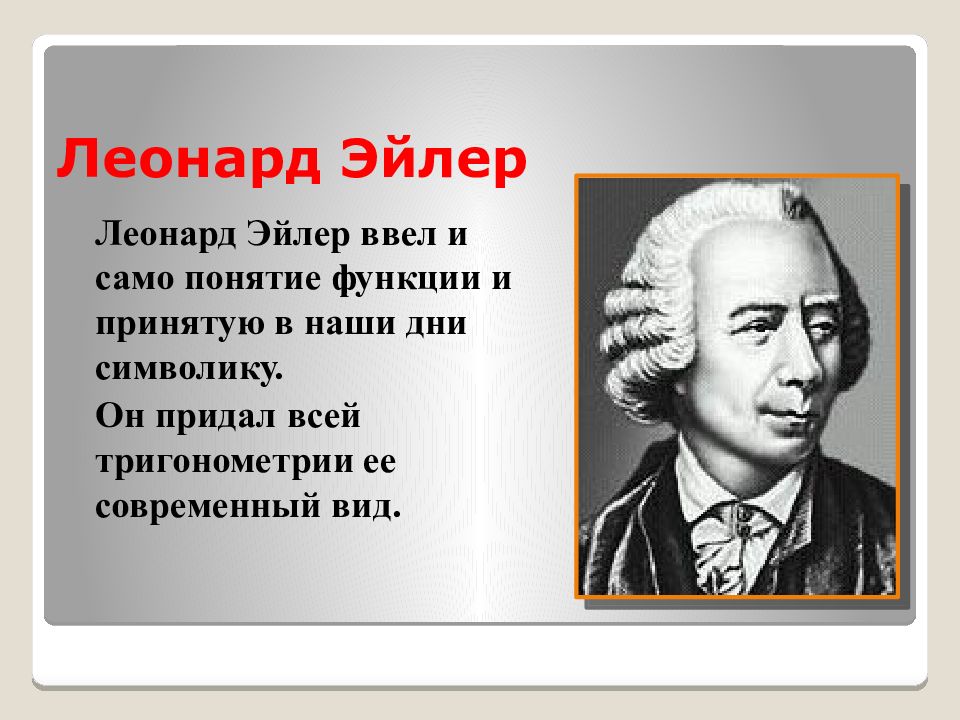 Леонард Эйлер

Леонард Эйлер ввел и само понятие функции и принятую в наши дни символику.

Он придал всей тригонометрии ее современный вид.